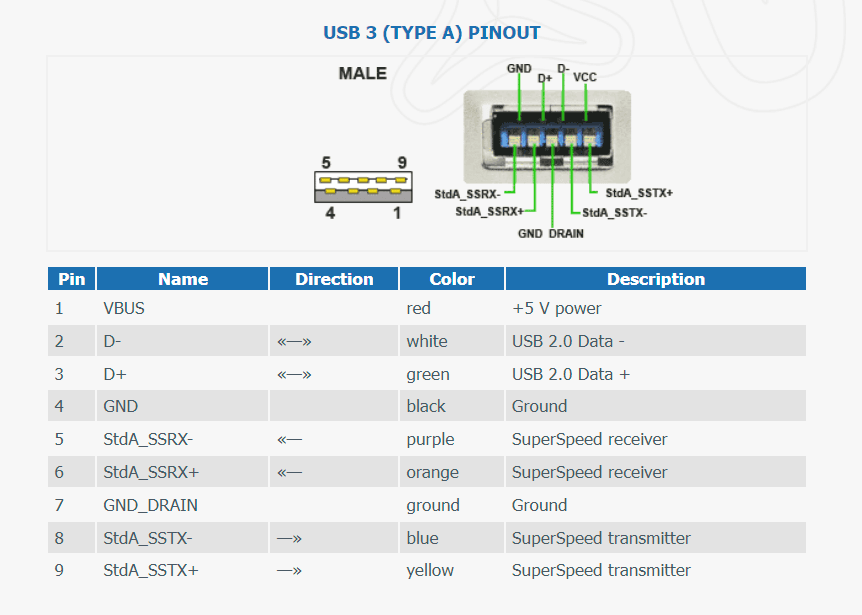 USB 3 (TYPE A) PINOUT

MALE

5 9
4 1

GND D+ D- VCC

StdA_SSRX-
StdA_SSRX+
GND DRAIN
StdA_SSTX-
StdA_SSTX+

| Pin | Name | Direction | Color | Description |
|---|---|---|---|---|
| 1 | VBUS | | red | +5 V power |
| 2 | D- | «—» | white | USB 2.0 Data - |
| 3 | D+ | «—» | green | USB 2.0 Data + |
| 4 | GND | | black | Ground |
| 5 | StdA_SSRX- | «— | purple | SuperSpeed receiver |
| 6 | StdA_SSRX+ | «— | orange | SuperSpeed receiver |
| 7 | GND_DRAIN | | ground | Ground |
| 8 | StdA_SSTX- | —» | blue | SuperSpeed transmitter |
| 9 | StdA_SSTX+ | —» | yellow | SuperSpeed transmitter |